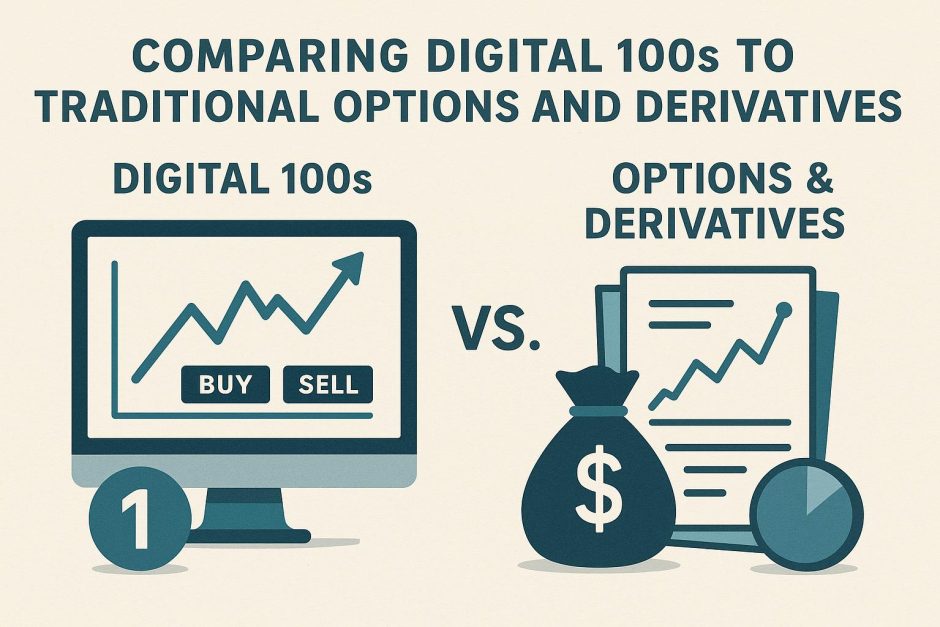 COMPARING DIGITAL 100s TO TRADITIONAL OPTIONS AND DERIVATIVES

DIGITAL 100s

BUY SELL

1

VS.

OPTIONS & DERIVATIVES

$